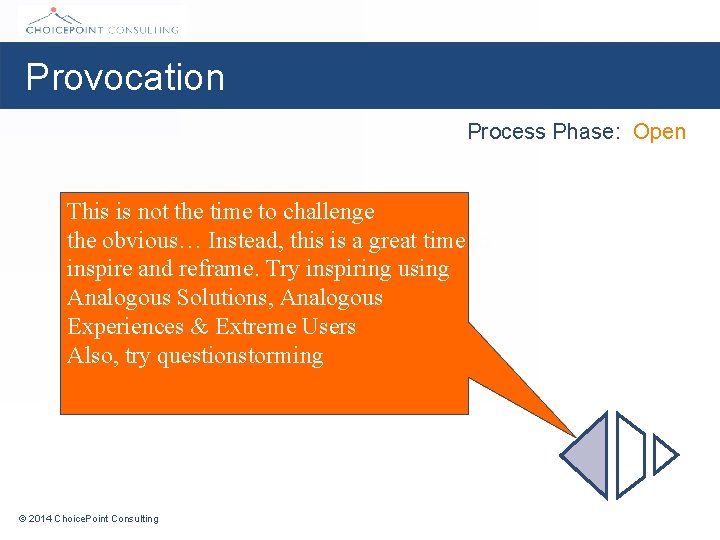 CHOICEPOINT CONSULTING

Provocation

Process Phase: Open

This is not the time to challenge the obvious… Instead, this is a great time inspire and reframe. Try inspiring using Analogous Solutions, Analogous Experiences & Extreme Users
Also, try questionstorming

© 2014 ChoicePoint Consulting